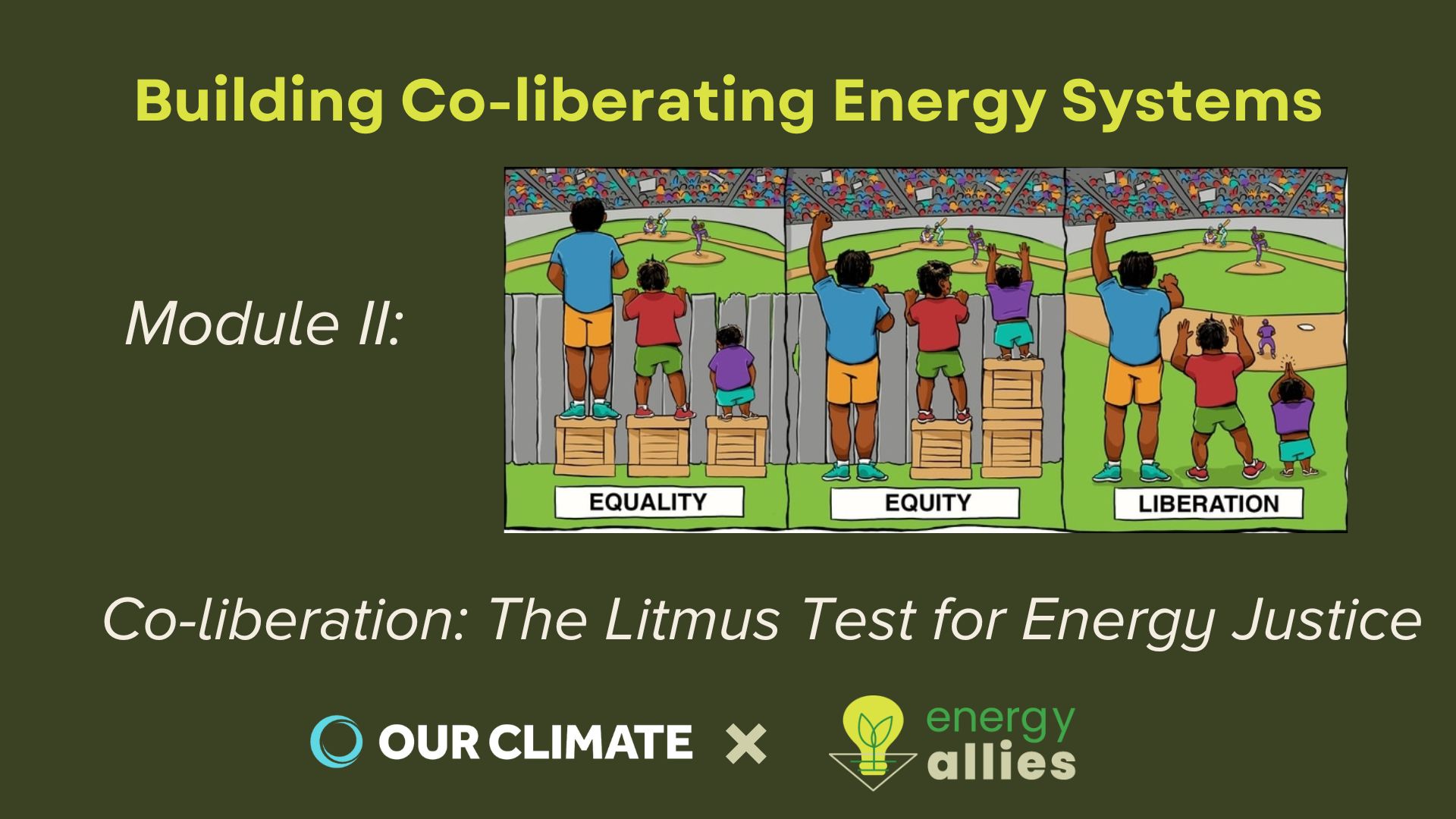 Building Co-liberating Energy Systems

Module II:

EQUALITY

EQUITY

LIBERATION

Co-liberation: The Litmus Test for Energy Justice

OUR CLIMATE × energy allies